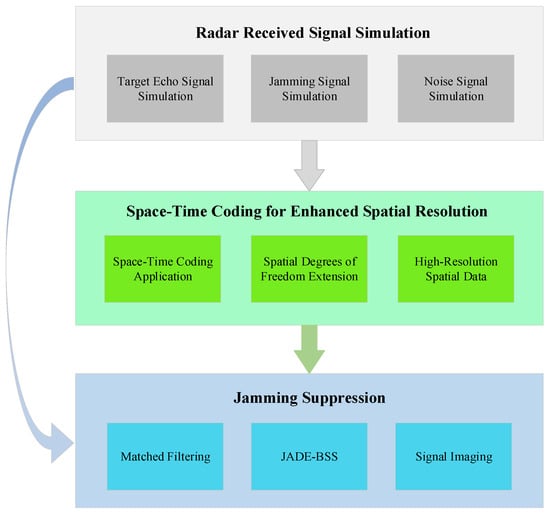 Radar Received Signal Simulation

Target Echo Signal Simulation

Jamming Signal Simulation

Noise Signal Simulation

Space-Time Coding for Enhanced Spatial Resolution

Space-Time Coding Application

Spatial Degrees of Freedom Extension

High-Resolution Spatial Data

Jamming Suppression

Matched Filtering

JADE-BSS

Signal Imaging